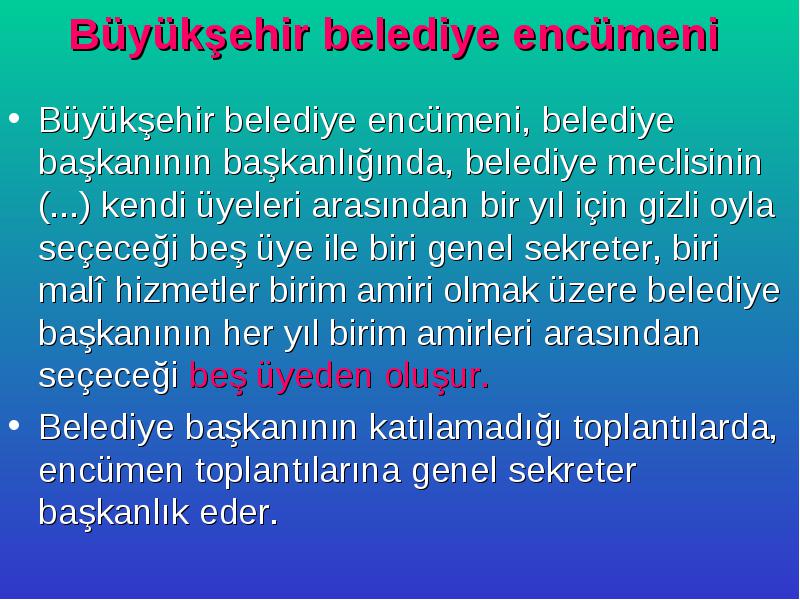 Büyükşehir belediye encümeni

• Büyükşehir belediye encümeni, belediye başkanının başkanlığında, belediye meclisinin (...) kendi üyeleri arasından bir yıl için gizli oyla seçeceği beş üye ile biri genel sekreter, biri malî hizmetler birim amiri olmak üzere belediye başkanının her yıl birim amirleri arasından seçeceği beş üyeden oluşur.

• Belediye başkanının katılamadığı toplantılarda, encümen toplantılarına genel sekreter başkanlık eder.